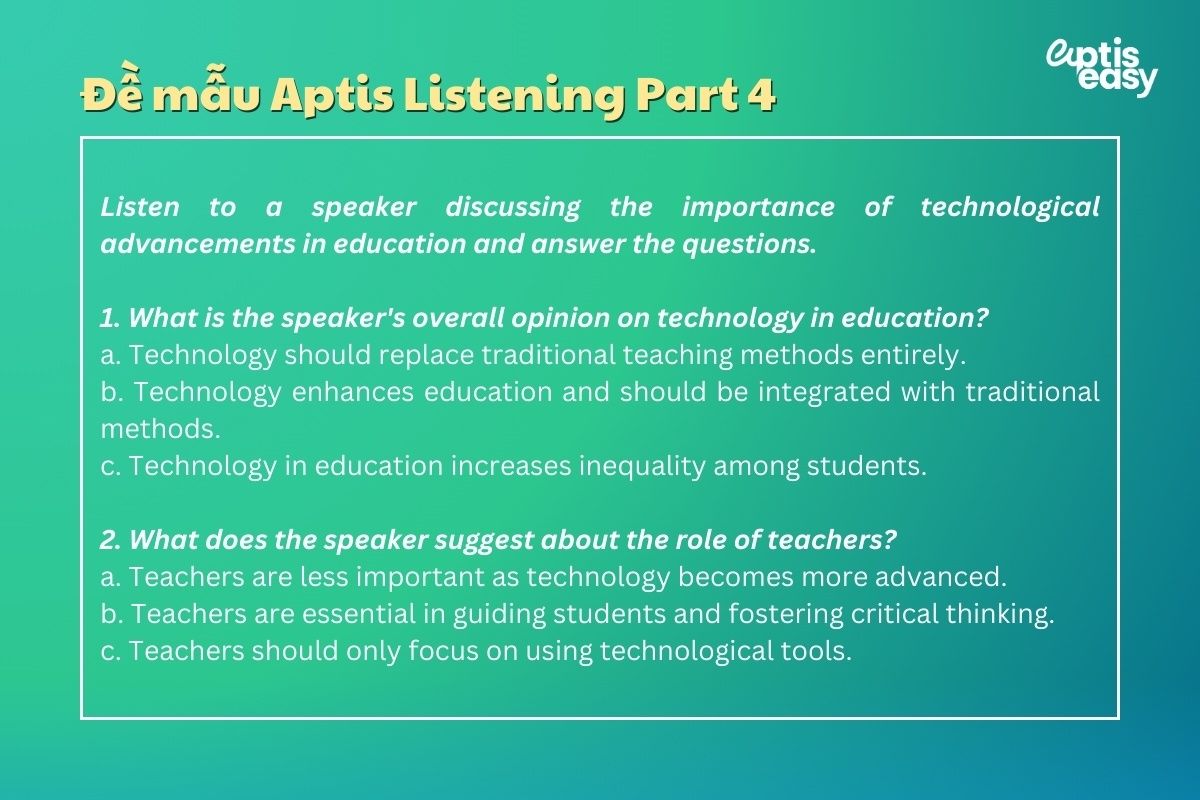 Đề mẫu Aptis Listening Part 4

aptis easy

Listen to a speaker discussing the importance of technological advancements in education and answer the questions.

1. What is the speaker's overall opinion on technology in education?
a. Technology should replace traditional teaching methods entirely.
b. Technology enhances education and should be integrated with traditional methods.
c. Technology in education increases inequality among students.

2. What does the speaker suggest about the role of teachers?
a. Teachers are less important as technology becomes more advanced.
b. Teachers are essential in guiding students and fostering critical thinking.
c. Teachers should only focus on using technological tools.